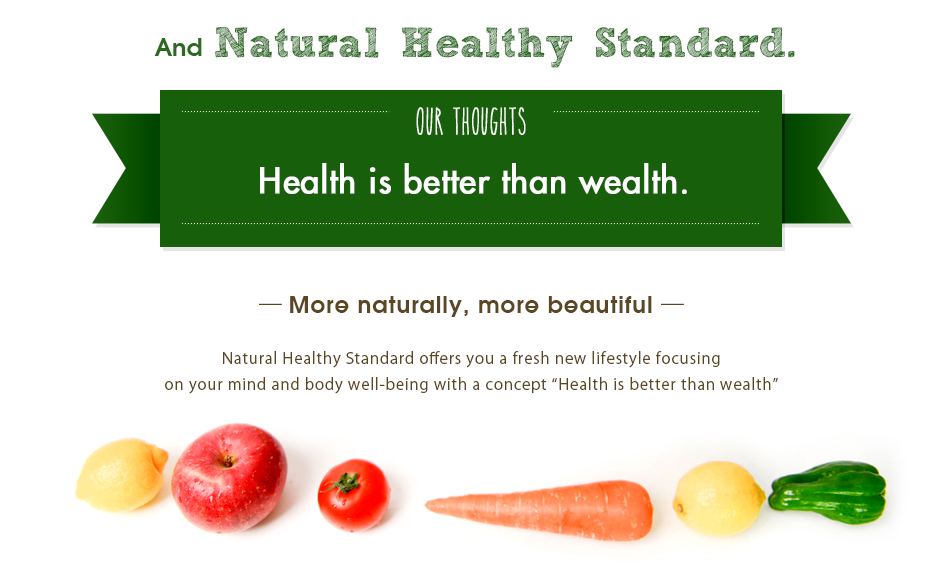 And Natural Healthy Standard.

OUR THOUGHTS

Health is better than wealth.

— More naturally, more beautiful —

Natural Healthy Standard offers you a fresh new lifestyle focusing on your mind and body well-being with a concept “Health is better than wealth”